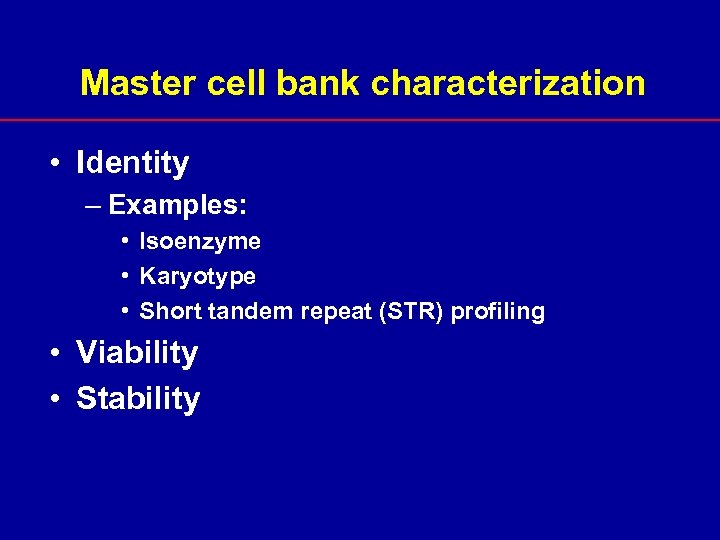 Master cell bank characterization

• Identity
– Examples:
• Isoenzyme
• Karyotype
• Short tandem repeat (STR) profiling
• Viability
• Stability